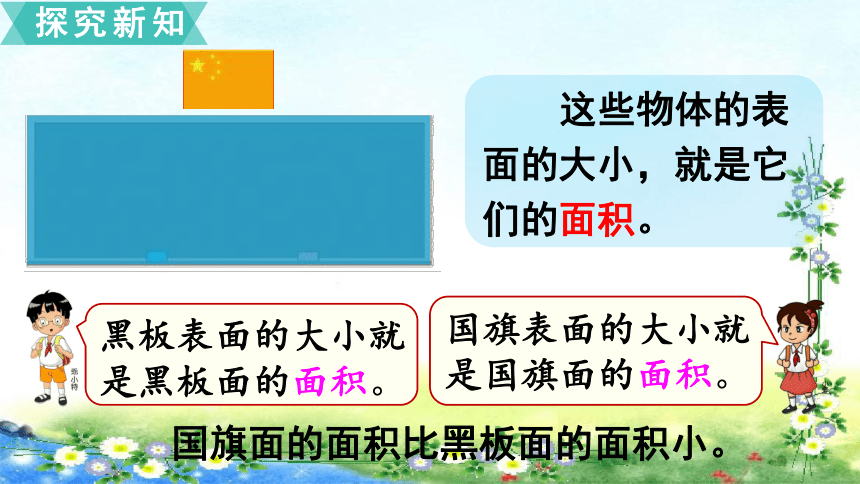 探究新知

这些物体的表面的大小，就是它们的面积。

黑板表面的大小就是黑板面的面积。

国旗表面的大小就是国旗面的面积。

国旗面的面积比黑板面的面积小。